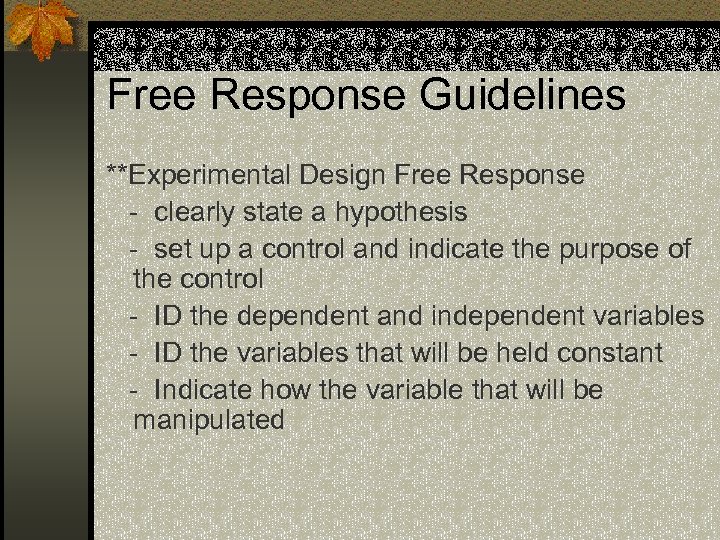 Free Response Guidelines

**Experimental Design Free Response

- clearly state a hypothesis

- set up a control and indicate the purpose of the control

- ID the dependent and independent variables

- ID the variables that will be held constant

- Indicate how the variable that will be manipulated